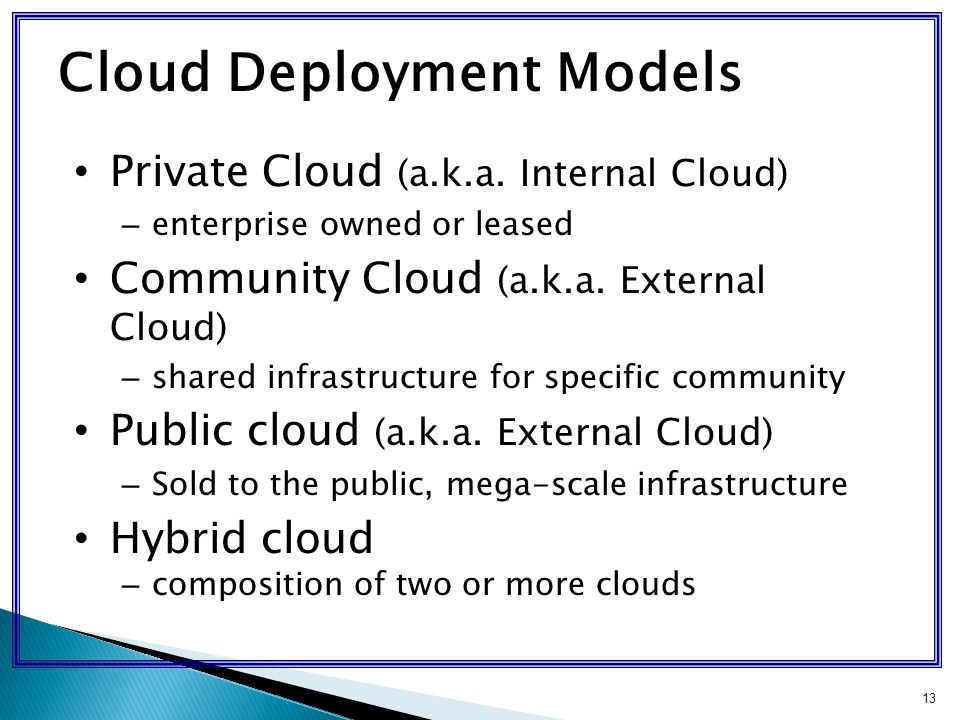 Cloud Deployment Models

• Private Cloud (a.k.a. Internal Cloud)
– enterprise owned or leased

• Community Cloud (a.k.a. External Cloud)
– shared infrastructure for specific community

• Public cloud (a.k.a. External Cloud)
– Sold to the public, mega-scale infrastructure

• Hybrid cloud
– composition of two or more clouds

13